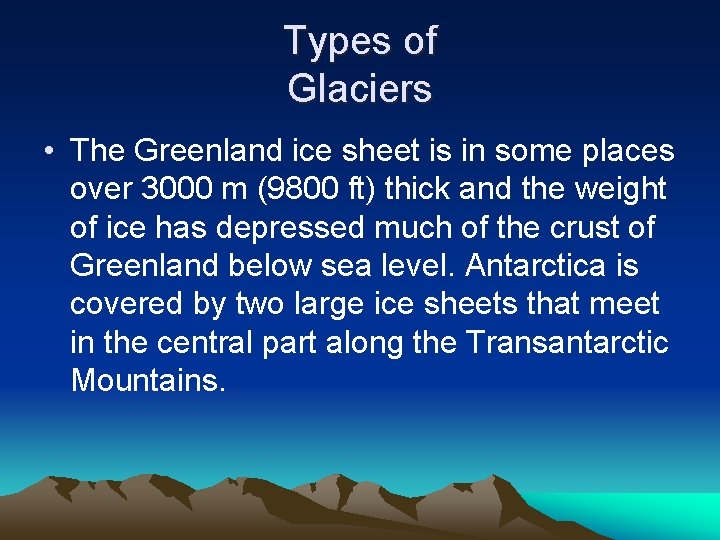 Types of Glaciers

• The Greenland ice sheet is in some places over 3000 m (9800 ft) thick and the weight of ice has depressed much of the crust of Greenland below sea level. Antarctica is covered by two large ice sheets that meet in the central part along the Transantarctic Mountains.